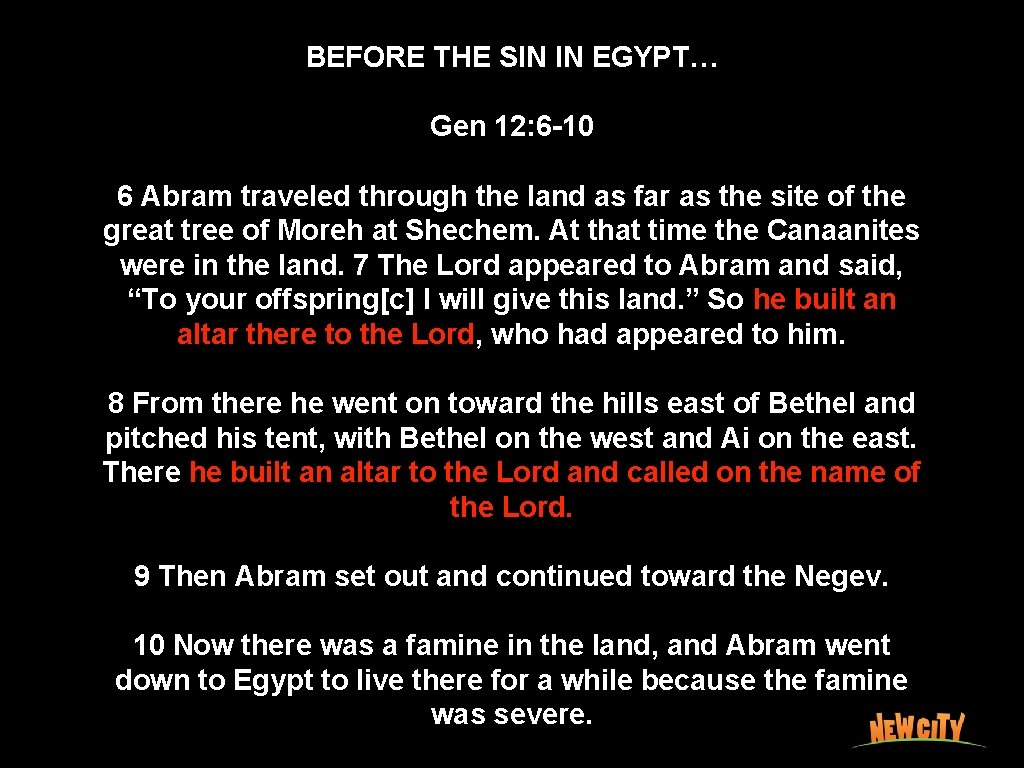 BEFORE THE SIN IN EGYPT…

Gen 12: 6-10

6 Abram traveled through the land as far as the site of the great tree of Moreh at Shechem. At that time the Canaanites were in the land. 7 The Lord appeared to Abram and said, “To your offspring[c] I will give this land.” So he built an altar there to the Lord, who had appeared to him.

8 From there he went on toward the hills east of Bethel and pitched his tent, with Bethel on the west and Ai on the east. There he built an altar to the Lord and called on the name of the Lord.

9 Then Abram set out and continued toward the Negev.

10 Now there was a famine in the land, and Abram went down to Egypt to live there for a while because the famine was severe.

NEWCITY